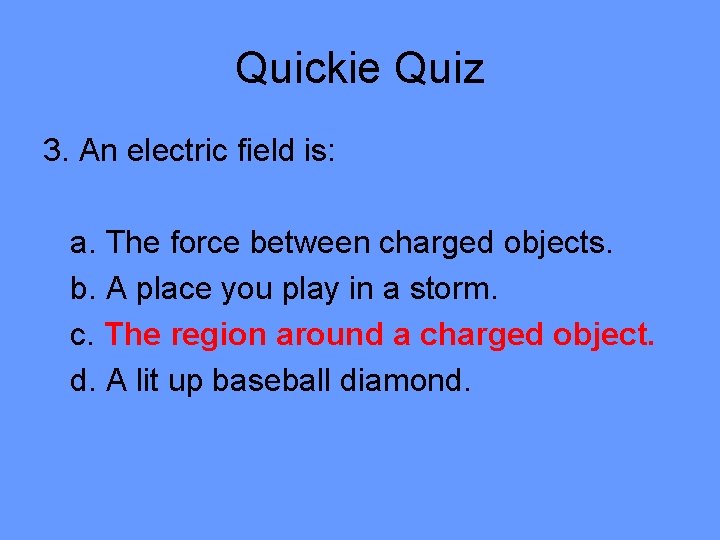 Quickie Quiz

3. An electric field is:

a. The force between charged objects.
b. A place you play in a storm.
c. The region around a charged object.
d. A lit up baseball diamond.